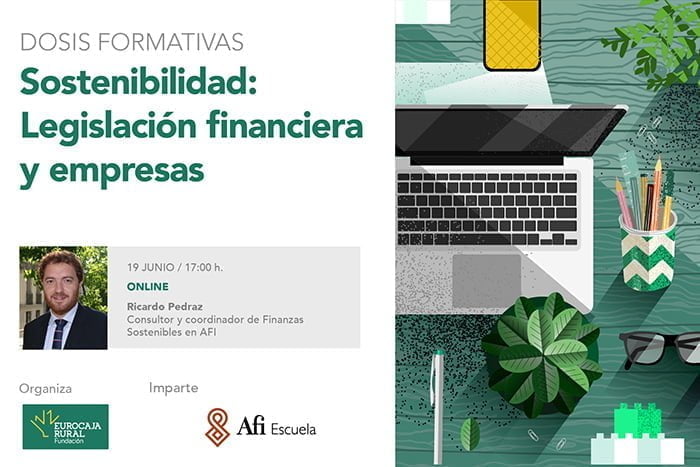 DOSIS FORMATIVAS

Sostenibilidad: Legislación financiera y empresas

19 JUNIO / 17:00 h.

ONLINE

Ricardo Pedraz
Consultor y coordinador de Finanzas Sostenibles en AFI

Organiza

EUROCAJA RURAL Fundación

Imparte

Afi Escuela